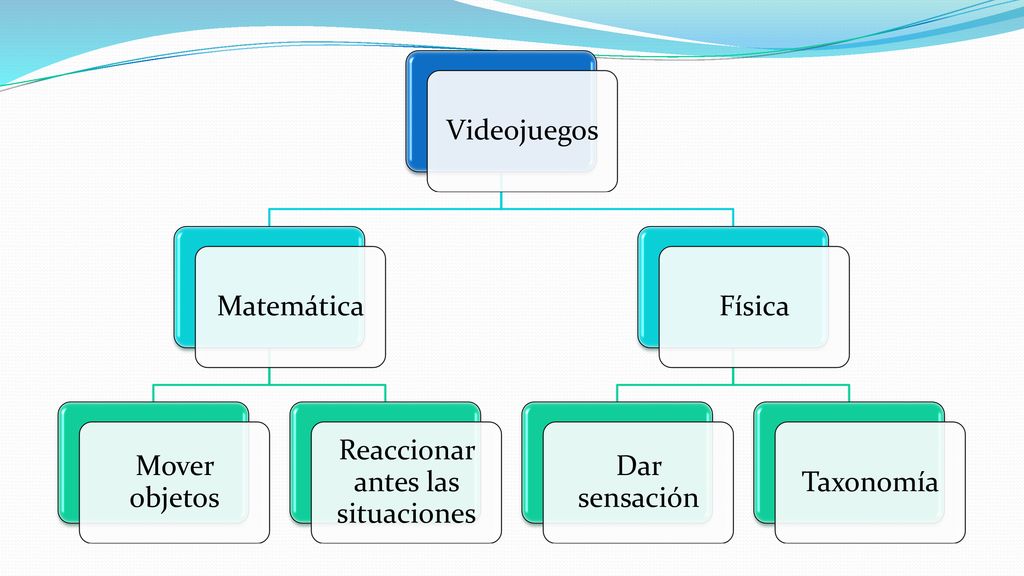 Videojuegos

Matemática

Física

Mover objetos

Reaccionar antes las situaciones

Dar sensación

Taxonomía